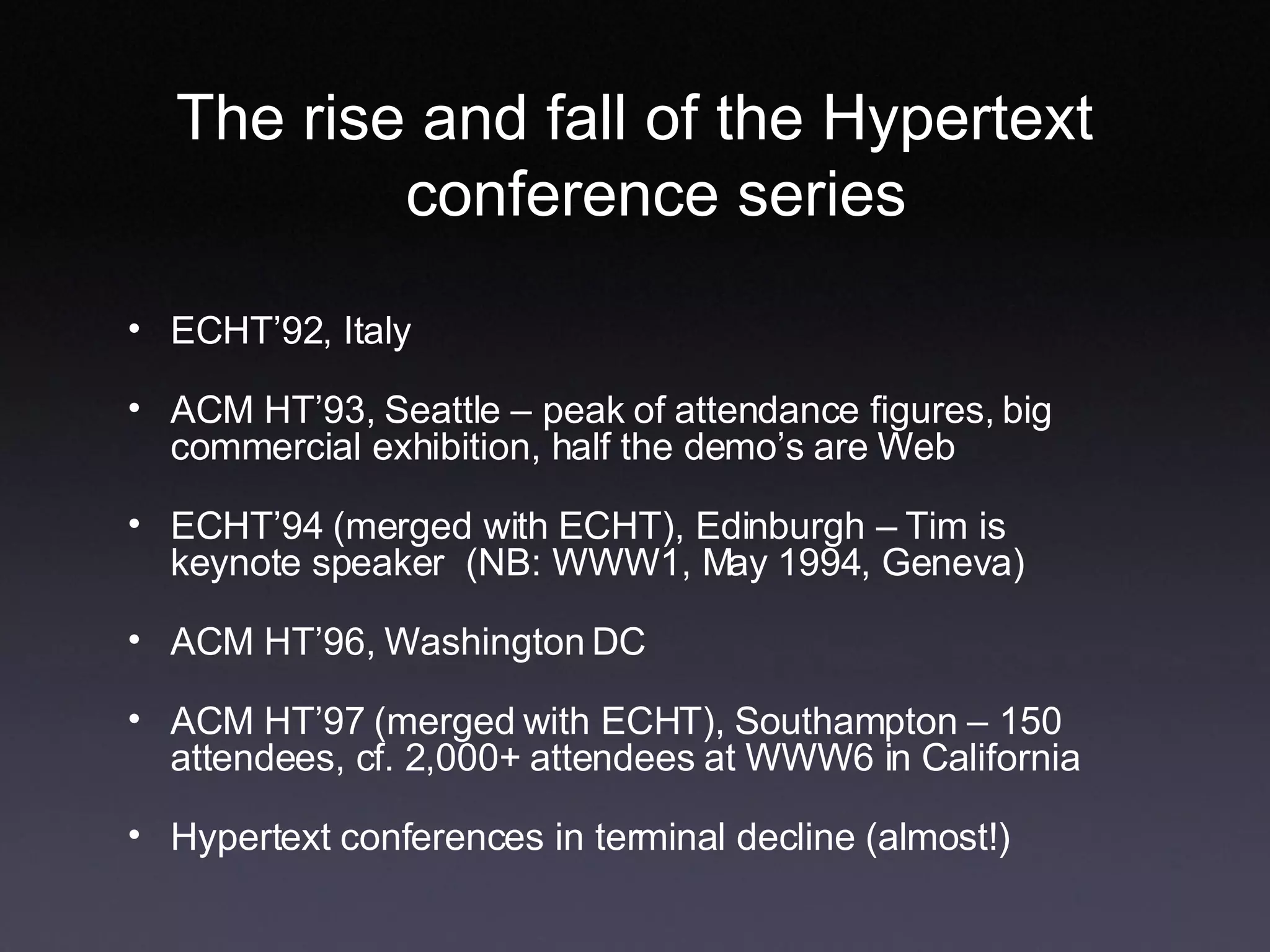 The rise and fall of the Hypertext conference series

• ECHT’92, Italy

• ACM HT’93, Seattle – peak of attendance figures, big commercial exhibition, half the demo’s are Web

• ECHT’94 (merged with ECHT), Edinburgh – Tim is keynote speaker (NB: WWW1, May 1994, Geneva)

• ACM HT’96, Washington DC

• ACM HT’97 (merged with ECHT), Southampton – 150 attendees, cf. 2,000+ attendees at WWW6 in California

• Hypertext conferences in terminal decline (almost!)